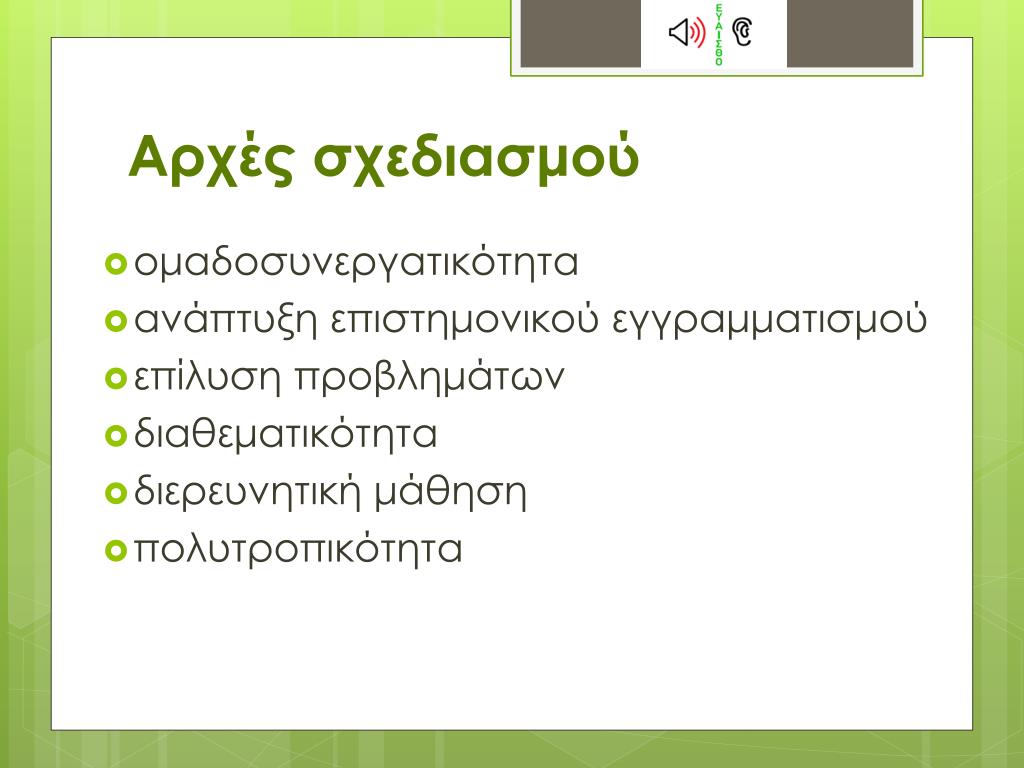 ΕΥΑΙΣΘΟ

Αρχές σχεδιασμού

ομαδοσυνεργατικότητα
ανάπτυξη επιστημονικού εγγραμματισμού
επίλυση προβλημάτων
διαθεματικότητα
διερευνητική μάθηση
πολυτροπικότητα